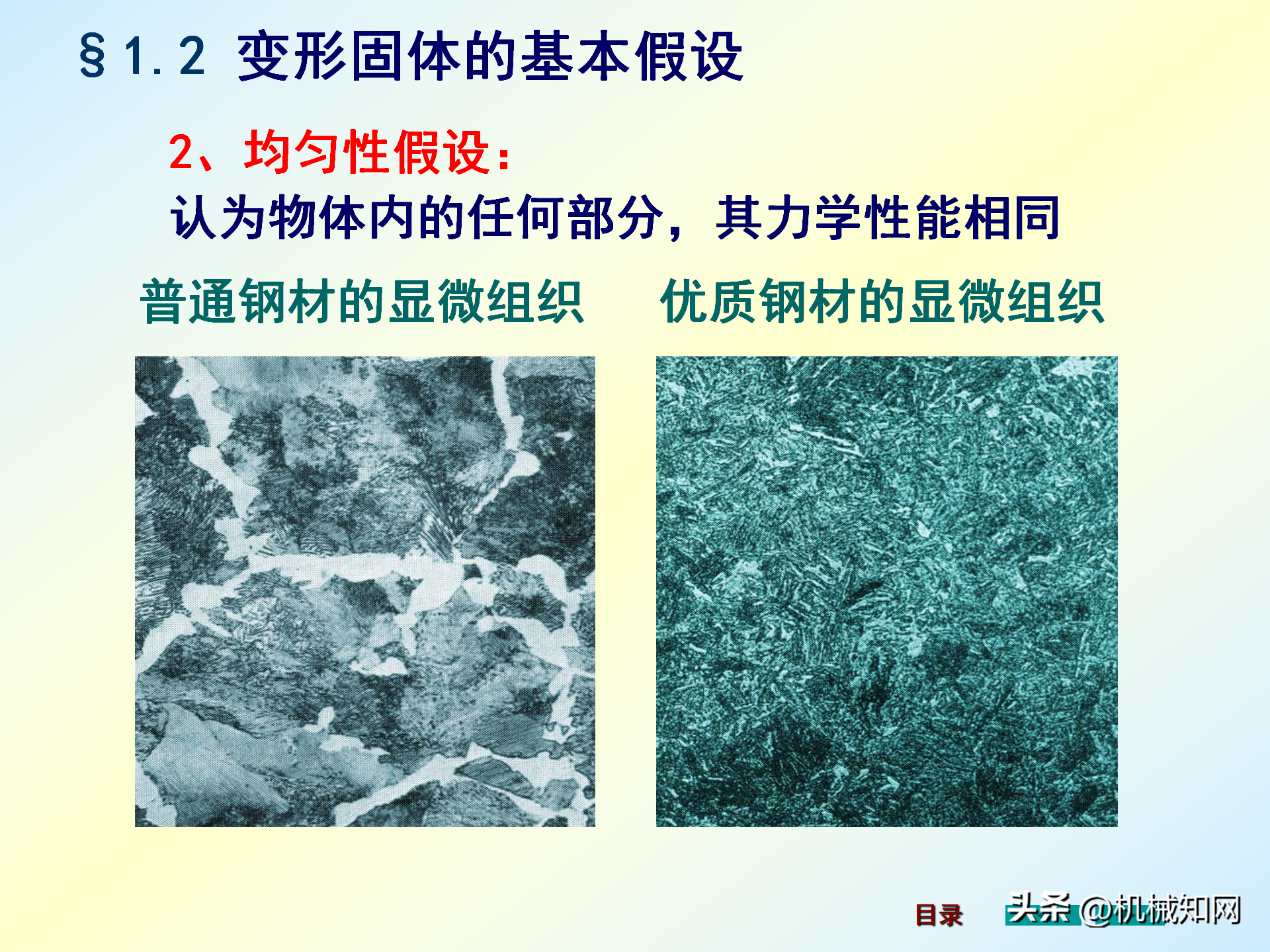 §1.2 变形固体的基本假设

2、均匀性假设：

认为物体内的任何部分，其力学性能相同

普通钢材的显微组织

优质钢材的显微组织

目录

头条 @机械知网